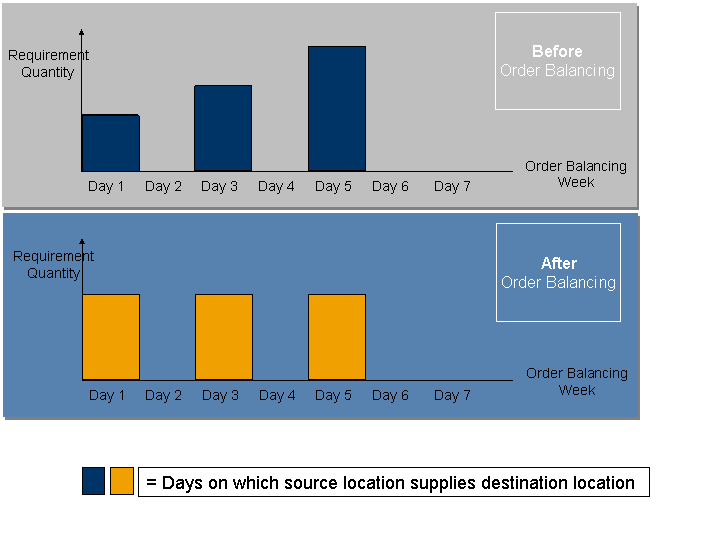 Requirement Quantity

Before
Order Balancing

Day 1 Day 2 Day 3 Day 4 Day 5 Day 6 Day 7

Order Balancing Week

Requirement Quantity

After
Order Balancing

Day 1 Day 2 Day 3 Day 4 Day 5 Day 6 Day 7

Order Balancing Week

= Days on which source location supplies destination location